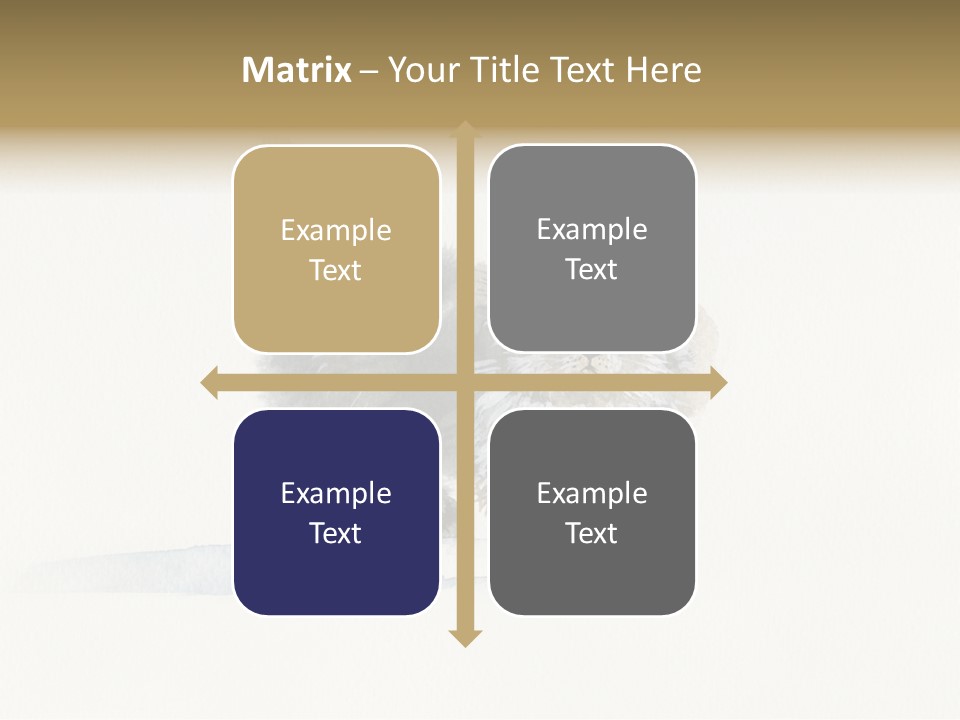 Matrix – Your Title Text Here

Example Text

Example Text

Example Text

Example Text